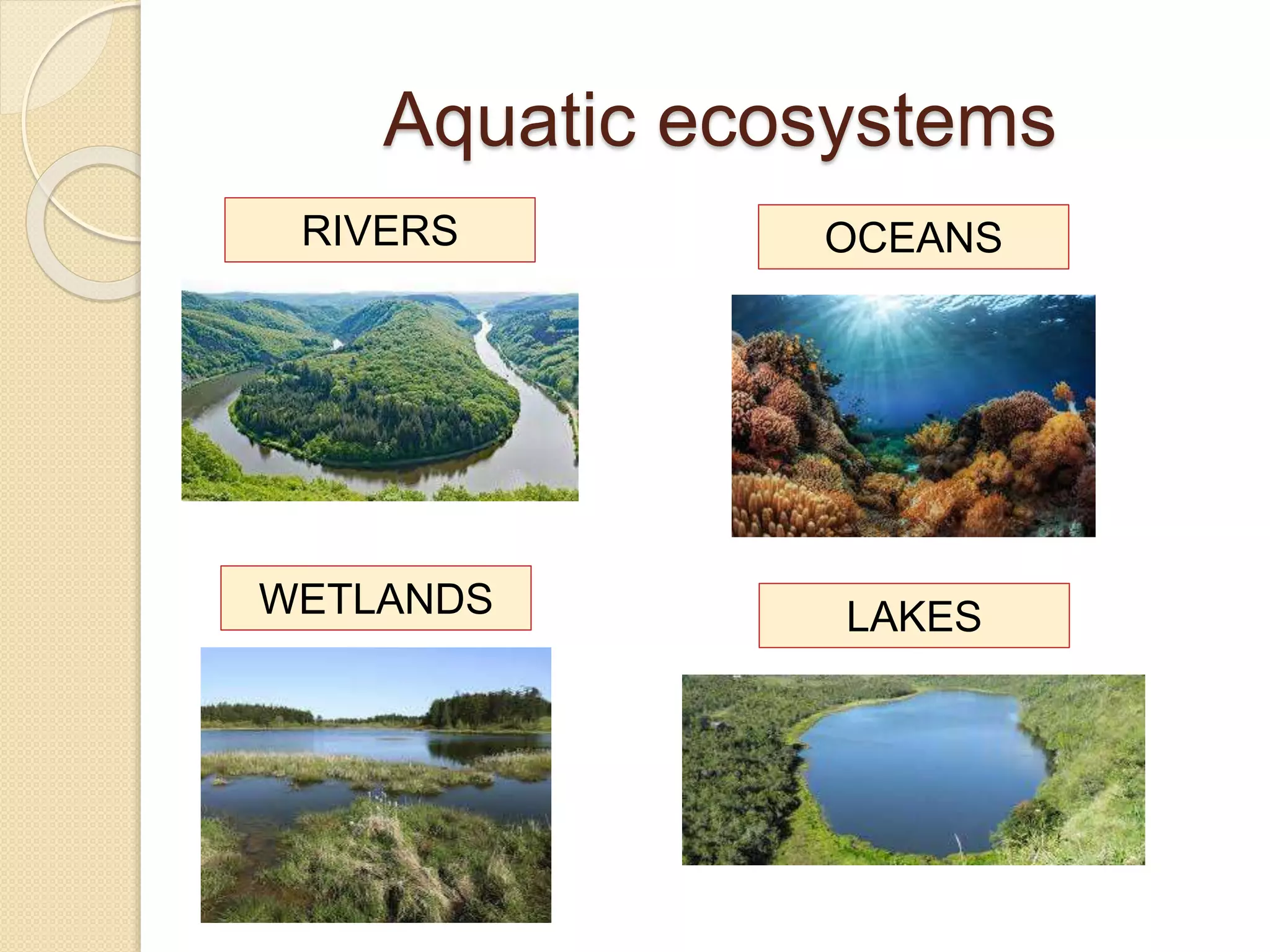 Aquatic ecosystems

RIVERS

OCEANS

WETLANDS

LAKES